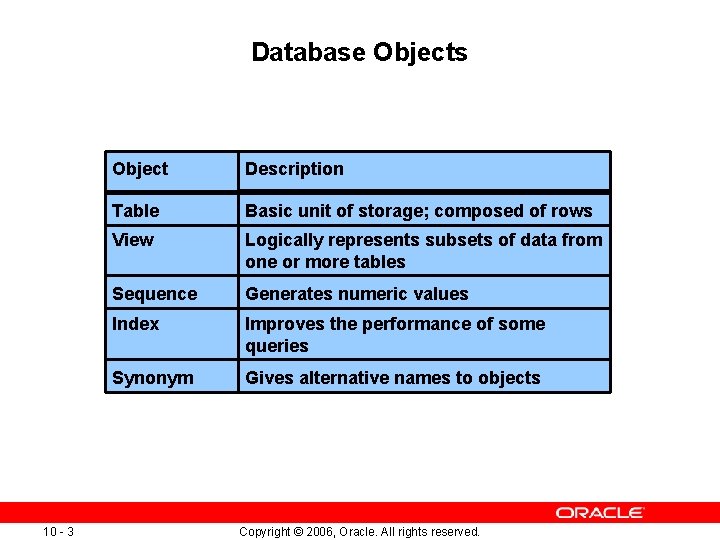 Database Objects

| Object | Description |
|---|---|
| Table | Basic unit of storage; composed of rows |
| View | Logically represents subsets of data from one or more tables |
| Sequence | Generates numeric values |
| Index | Improves the performance of some queries |
| Synonym | Gives alternative names to objects |

ORACLE

10 - 3

Copyright © 2006, Oracle. All rights reserved.